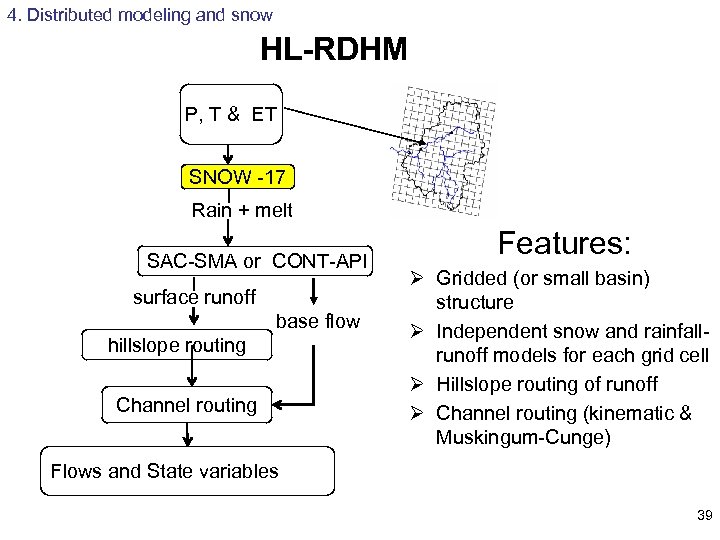 4. Distributed modeling and snow

HL-RDHM

P, T & ET

SNOW -17

Rain + melt

SAC-SMA or CONT-API

surface runoff

base flow

hillslope routing

Channel routing

Flows and State variables

Features:

➢ Gridded (or small basin) structure

➢ Independent snow and rainfall-runoff models for each grid cell

➢ Hillslope routing of runoff

➢ Channel routing (kinematic & Muskingum-Cunge)

39